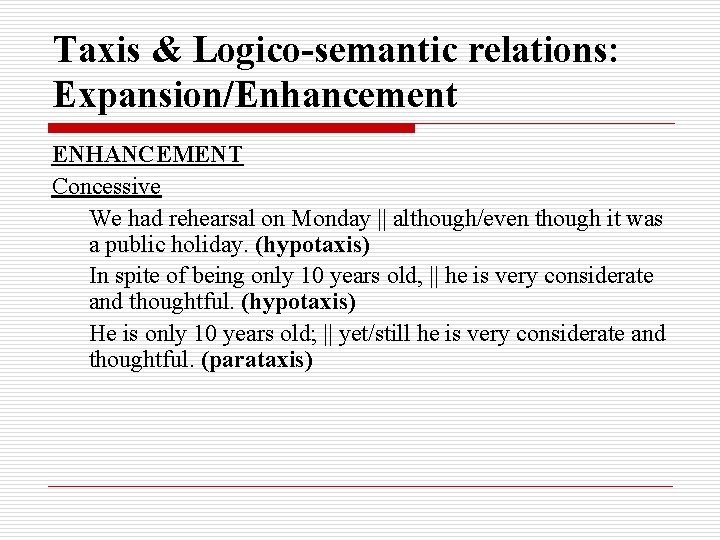 Taxis & Logico-semantic relations: Expansion/Enhancement

ENHANCEMENT

Concessive

We had rehearsal on Monday || although/even though it was a public holiday. (hypotaxis)

In spite of being only 10 years old, || he is very considerate and thoughtful. (hypotaxis)

He is only 10 years old; || yet/still he is very considerate and thoughtful. (parataxis)